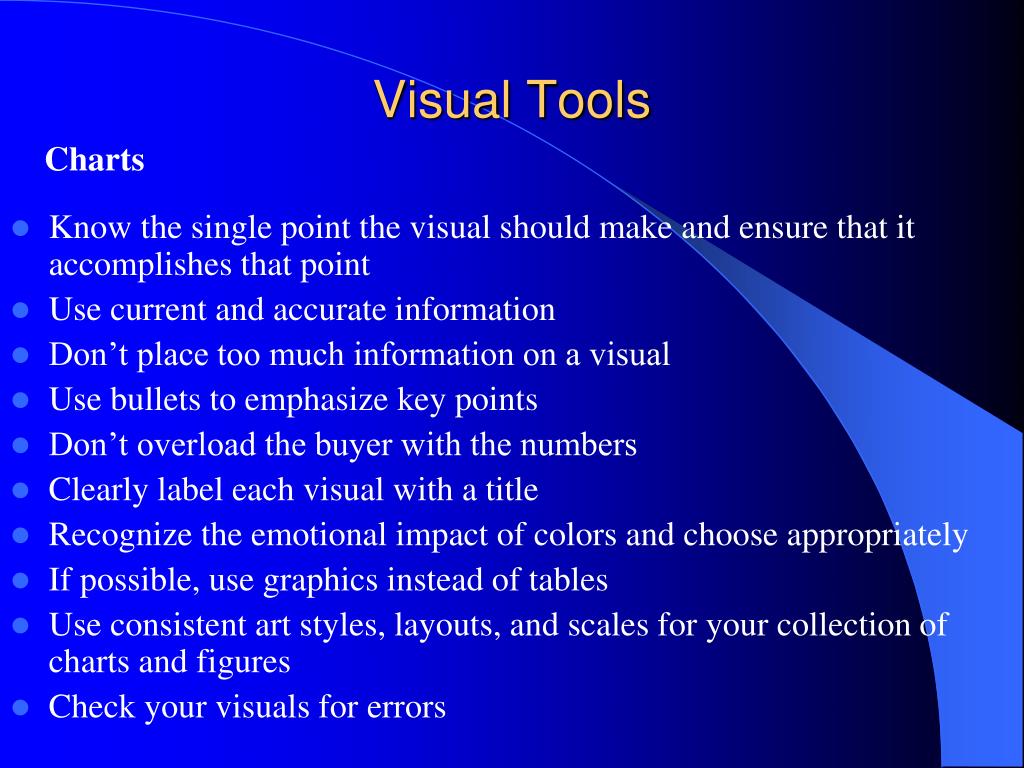 Visual Tools

Charts

- Know the single point the visual should make and ensure that it accomplishes that point
- Use current and accurate information
- Don’t place too much information on a visual
- Use bullets to emphasize key points
- Don’t overload the buyer with the numbers
- Clearly label each visual with a title
- Recognize the emotional impact of colors and choose appropriately
- If possible, use graphics instead of tables
- Use consistent art styles, layouts, and scales for your collection of charts and figures
- Check your visuals for errors